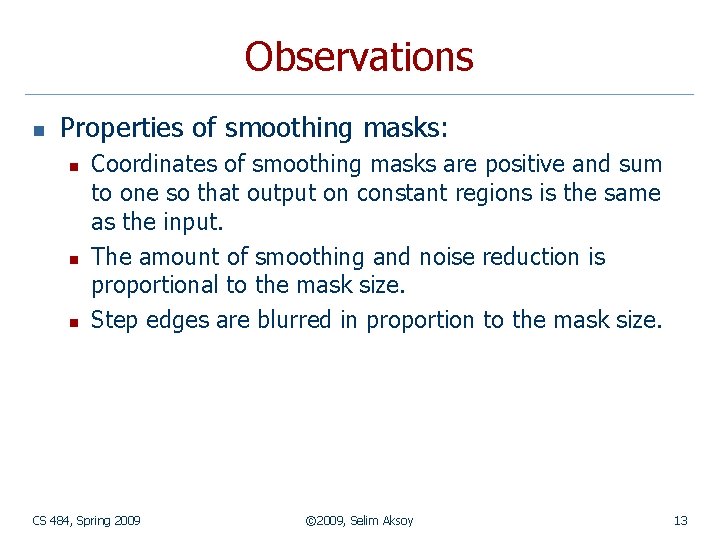 Observations

- Properties of smoothing masks:
  - Coordinates of smoothing masks are positive and sum to one so that output on constant regions is the same as the input.
  - The amount of smoothing and noise reduction is proportional to the mask size.
  - Step edges are blurred in proportion to the mask size.

CS 484, Spring 2009

©2009, Selim Aksoy

13